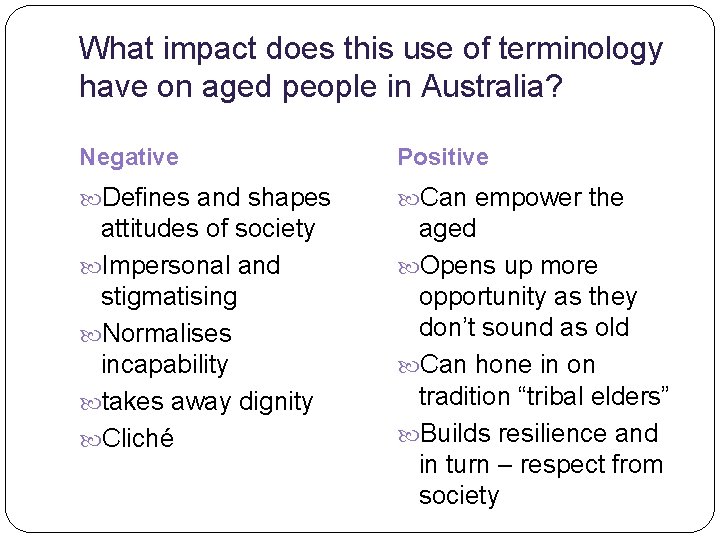 What impact does this use of terminology have on aged people in Australia?

Negative

Defines and shapes attitudes of society

Impersonal and stigmatising

Normalises incapability

takes away dignity

Cliché

Positive

Can empower the aged

Opens up more opportunity as they don't sound as old

Can hone in on tradition "tribal elders"

Builds resilience and in turn – respect from society